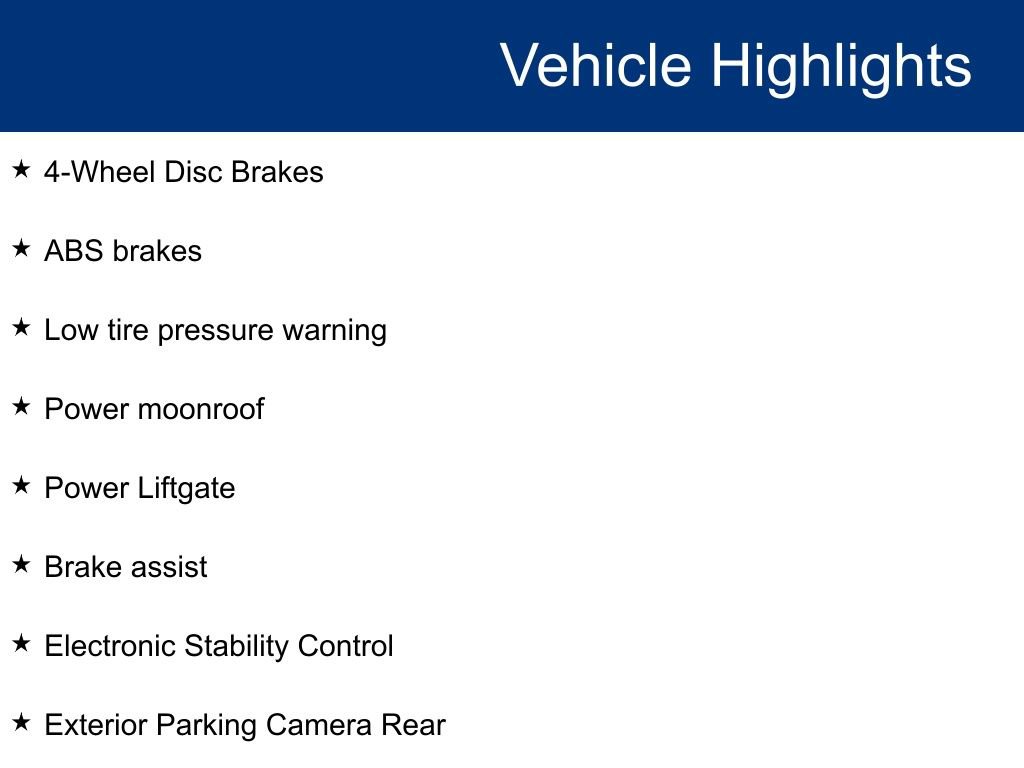 Vehicle Highlights

★ 4-Wheel Disc Brakes

★ ABS brakes

★ Low tire pressure warning

★ Power moonroof

★ Power Liftgate

★ Brake assist

★ Electronic Stability Control

★ Exterior Parking Camera Rear